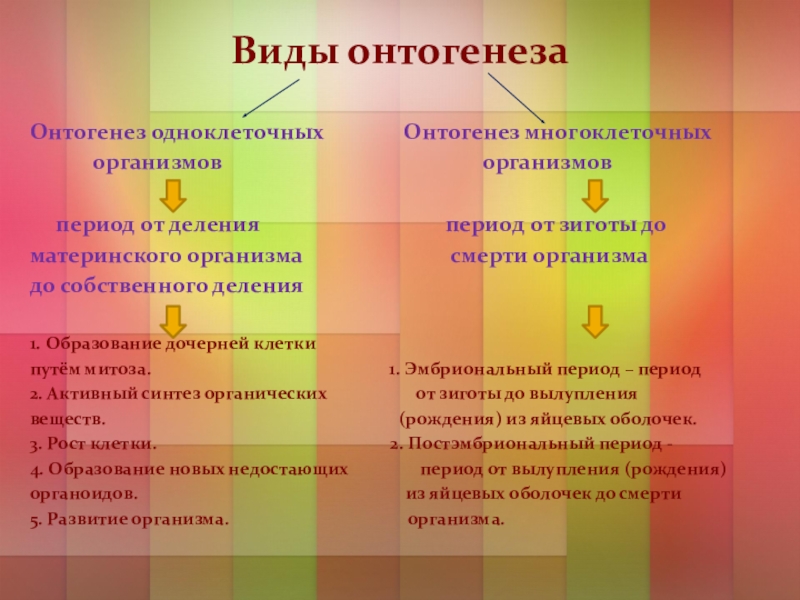 Виды онтогенеза

Онтогенез одноклеточных организмов

период от деления материнского организма до собственного деления

1. Образование дочерней клетки путём митоза.
2. Активный синтез органических веществ.
3. Рост клетки.
4. Образование новых недостающих органоидов.
5. Развитие организма.

Онтогенез многоклеточных организмов

период от зиготы до смерти организма

1. Эмбриональный период – период от зиготы до вылупления (рождения) из яйцевых оболочек.
2. Постэмбриональный период - период от вылупления (рождения) из яйцевых оболочек до смерти организма.